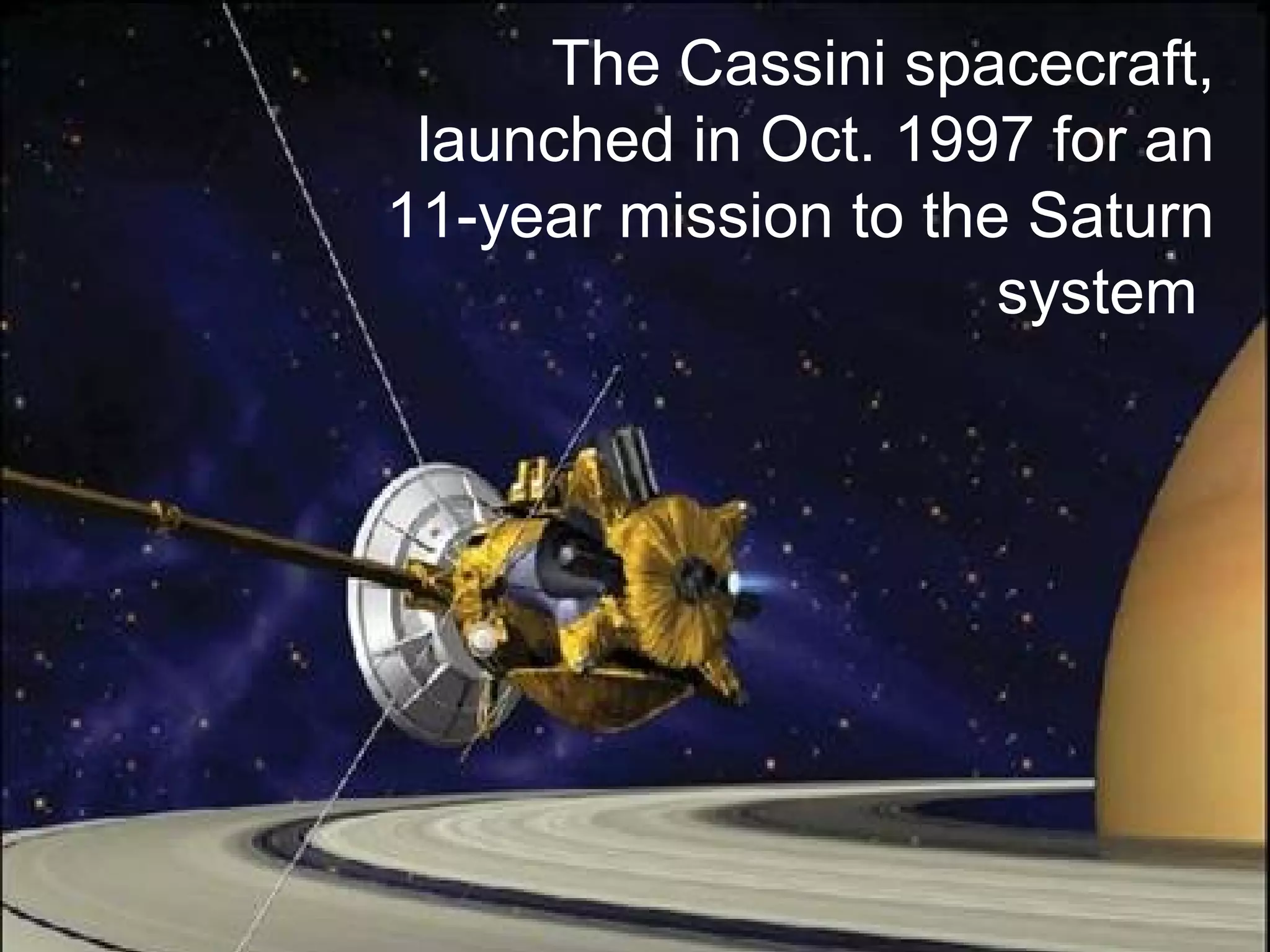 The Cassini spacecraft, launched in Oct. 1997 for an 11-year mission to the Saturn system